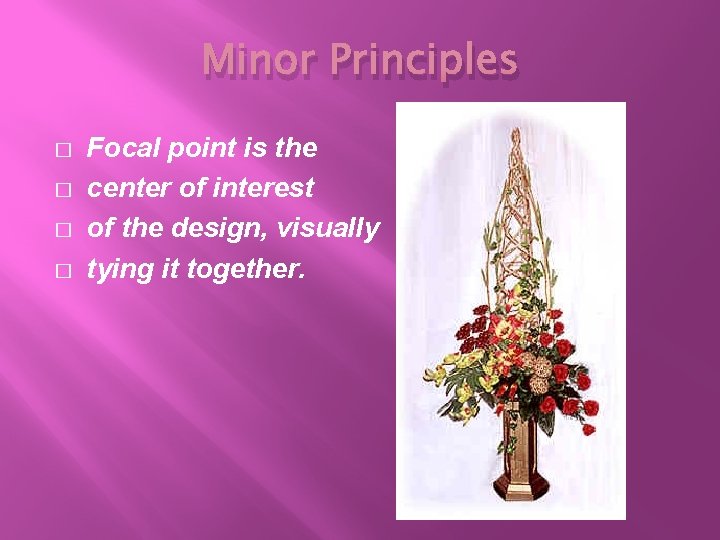 Minor Principles

□ Focal point is the
□ center of interest
□ of the design, visually
□ tying it together.